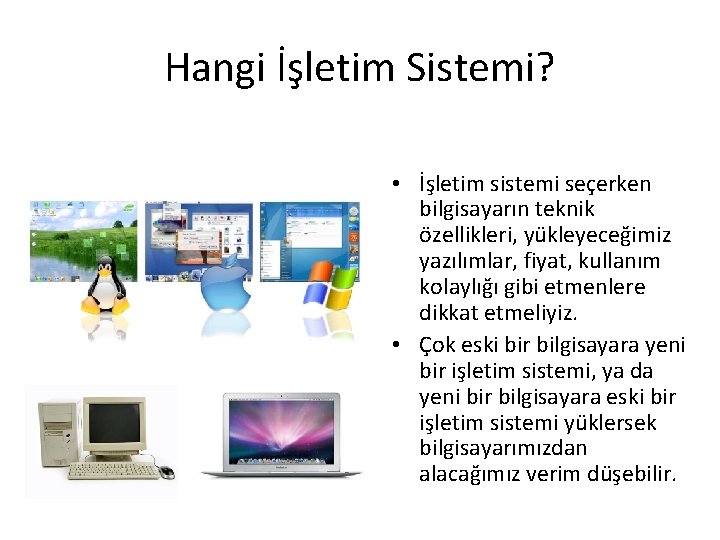 Hangi İşletim Sistemi?

• İşletim sistemi seçerken bilgisayarın teknik özellikleri, yükleyeceğimiz yazılımlar, fiyat, kullanım kolaylığı gibi etmenlere dikkat etmeliyiz.

• Çok eski bir bilgisayara yeni bir işletim sistemi, ya da yeni bir bilgisayara eski bir işletim sistemi yüklersek bilgisayarımızdan alacağımız verim düşebilir.